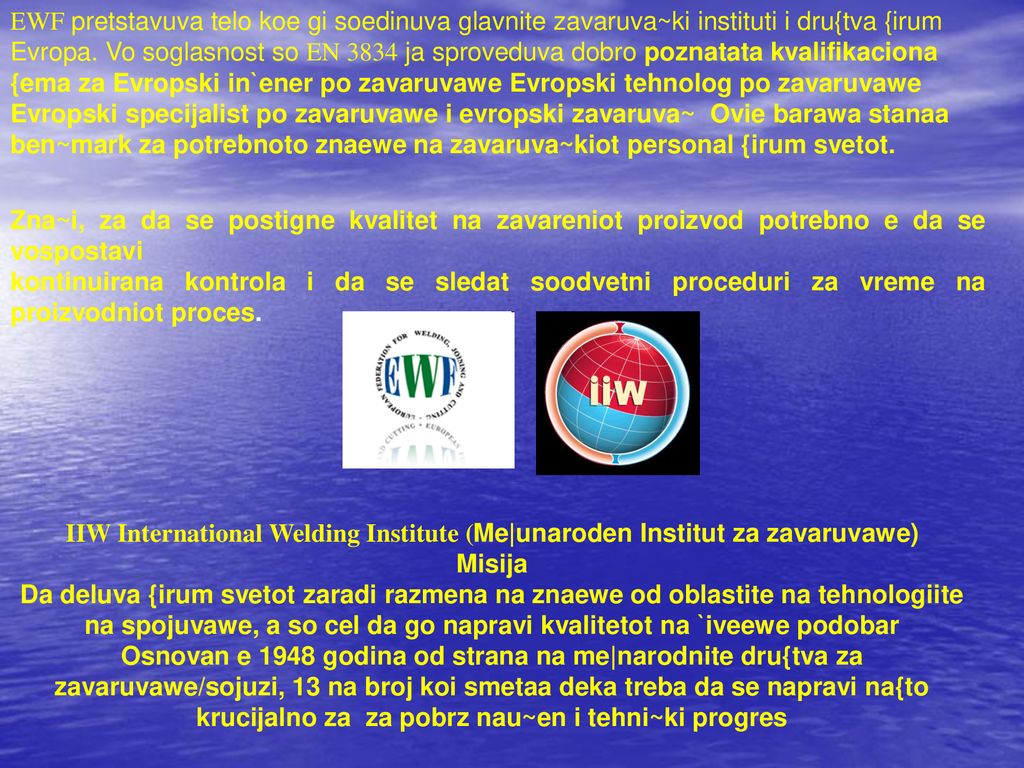 EWF pretstavuva telo koe gi soedinuva glavnite zavaruva~ki instituti i dru{tva {irum Evropa. Vo soglasnost so EN 3834 ja sproveduva dobro poznatata kvalifikaciona {ema za Evropski in`ener po zavaruvawe Evropski tehnolog po zavaruvawe Evropski specijalist po zavaruvawe i evropski zavaruva~ Ovie barawa stanaa ben~mark za potrebnoto znaewe na zavaruva~kiot personal {irum svetot.

Zna~i, za da se postigne kvalitet na zavareniot proizvod potrebno e da se vospostavi
kontinuirana kontrola i da se sledat soodvetni proceduri za vreme na proizvodniot proces.

EUROPEAN FEDERATION FOR WELDING, JOINING AND CUTTING
EWF

IIW

IIW International Welding Institute (Me|unaroden Institut za zavaruvawe)
Misija
Da deluva {irum svetot zaradi razmena na znaewe od oblastite na tehnologiite na spojuvawe, a so cel da go napravi kvalitetot na `iveewe podobar
Osnovan e 1948 godina od strana na me|narodnite dru{tva za zavaruvawe/sojuzi, 13 na broj koi smetaa deka treba da se napravi na{to krucijalno za za pobrz nau~en i tehni~ki progres